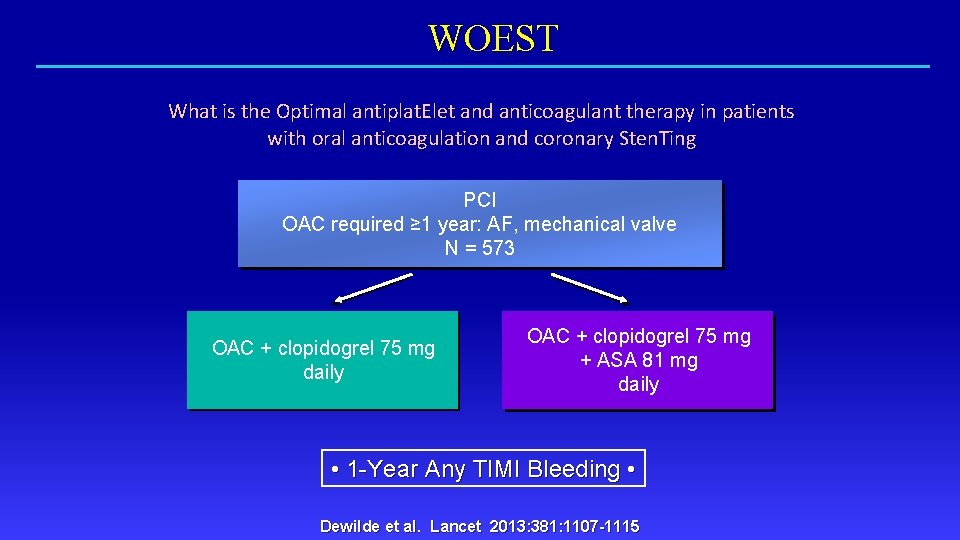 WOEST

What is the Optimal antiplatElet and anticoagulant therapy in patients with oral anticoagulation and coronary StenTing

PCI
OAC required ≥1 year: AF, mechanical valve
N = 573

OAC + clopidogrel 75 mg daily

OAC + clopidogrel 75 mg + ASA 81 mg daily

• 1-Year Any TIMI Bleeding •

Dewilde et al. Lancet 2013:381:1107-1115